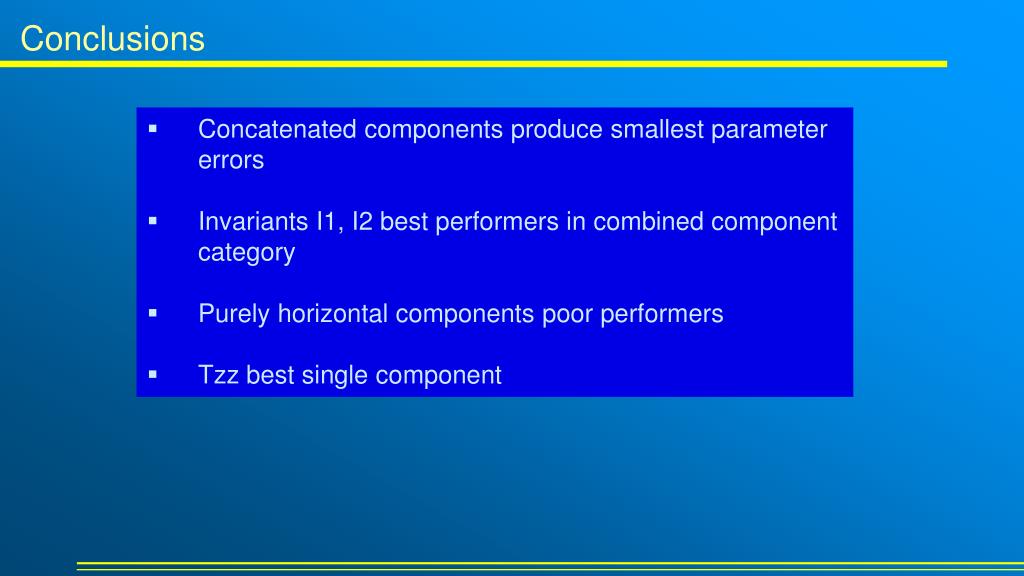 Conclusions

▪ Concatenated components produce smallest parameter errors

▪ Invariants I1, I2 best performers in combined component category

▪ Purely horizontal components poor performers

▪ Tzz best single component